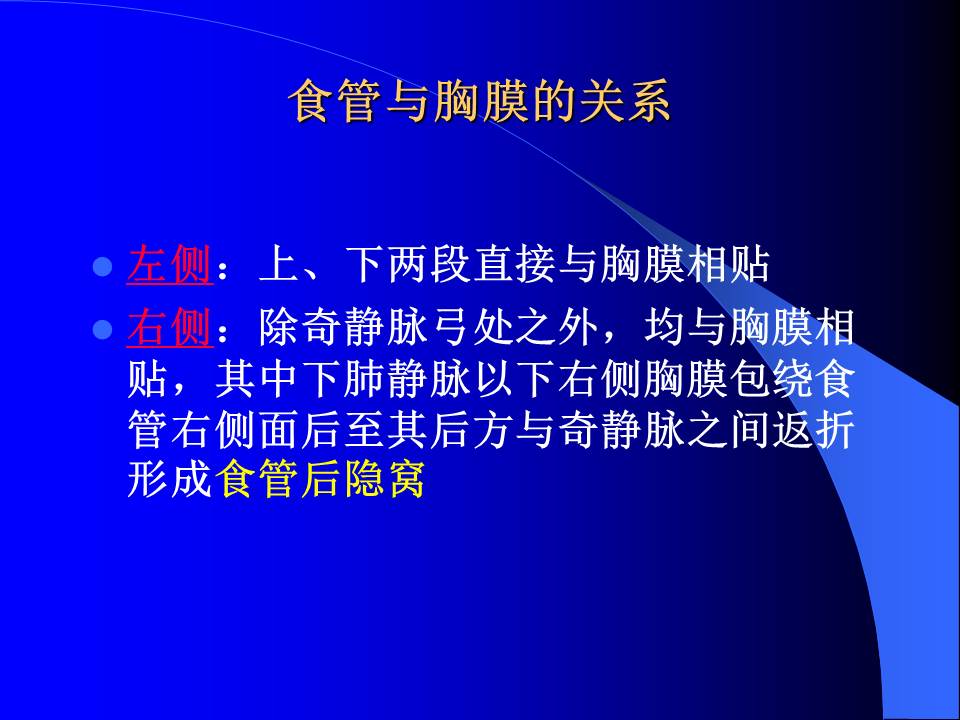 食管与胸膜的关系

左侧：上、下两段直接与胸膜相贴

右侧：除奇静脉弓处之外，均与胸膜相贴，其中下肺静脉以下右侧胸膜包绕食管右侧面后至其后方与奇静脉之间返折形成食管后隐窝